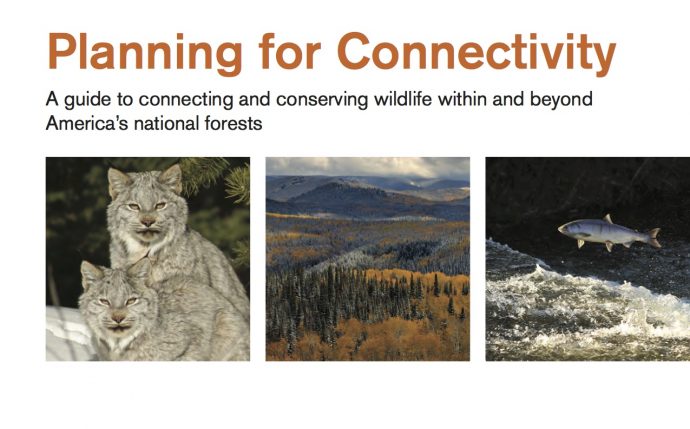 Planning for Connectivity

A guide to connecting and conserving wildlife within and beyond America's national forests